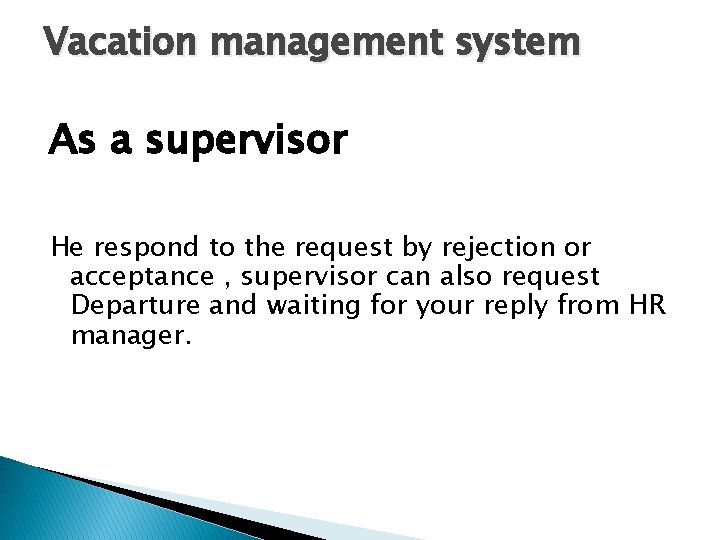 Vacation management system

As a supervisor

He respond to the request by rejection or acceptance , supervisor can also request Departure and waiting for your reply from HR manager.